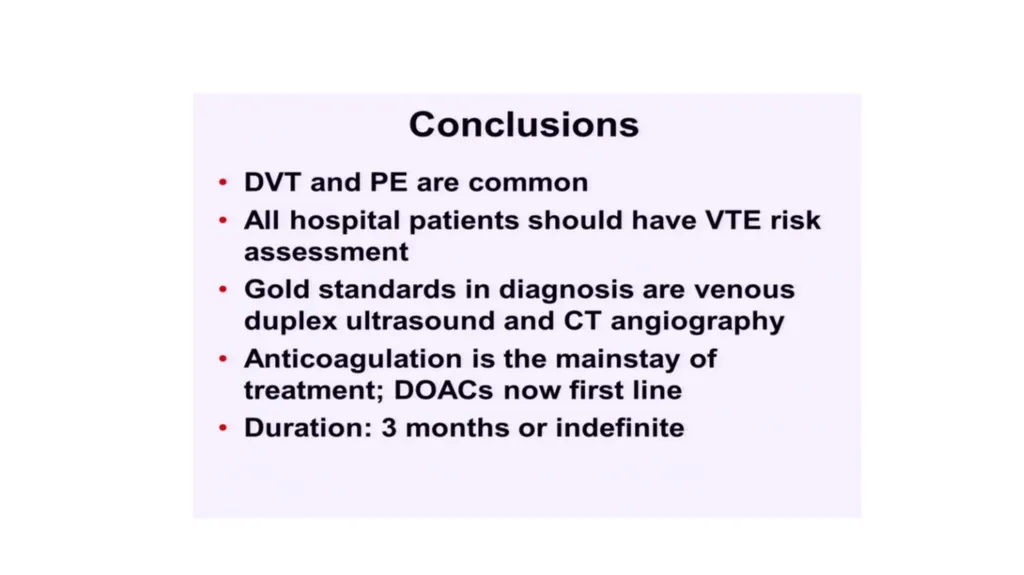 Conclusions

• DVT and PE are common
• All hospital patients should have VTE risk assessment
• Gold standards in diagnosis are venous duplex ultrasound and CT angiography
• Anticoagulation is the mainstay of treatment; DOACs now first line
• Duration: 3 months or indefinite